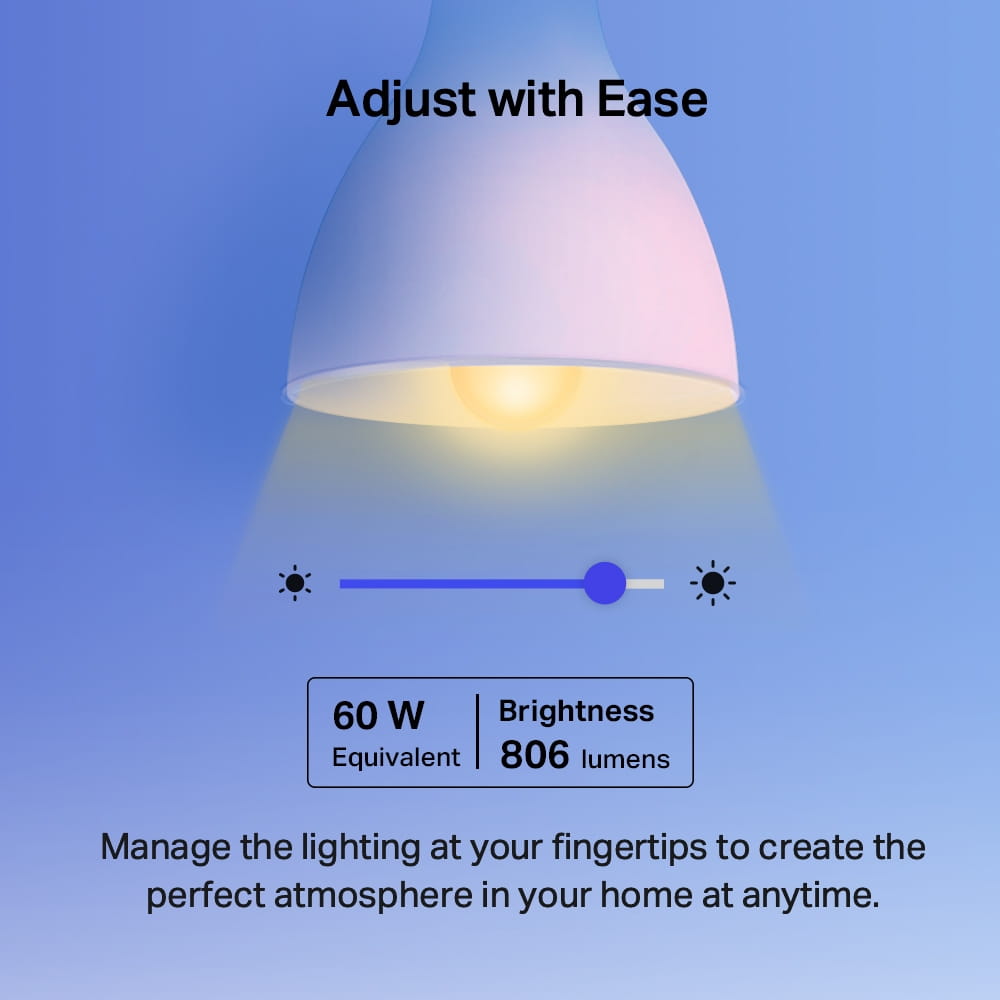 Adjust with Ease

60 W
Equivalent

Brightness
806 lumens

Manage the lighting at your fingertips to create the perfect atmosphere in your home at anytime.